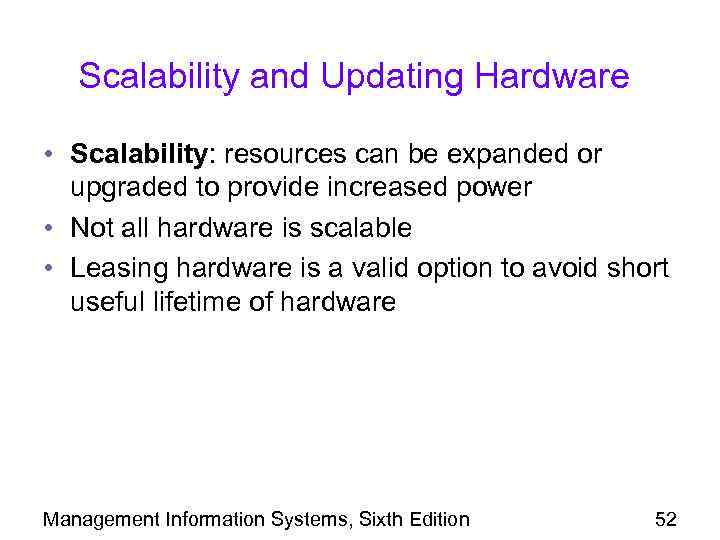 Scalability and Updating Hardware

• Scalability: resources can be expanded or upgraded to provide increased power
• Not all hardware is scalable
• Leasing hardware is a valid option to avoid short useful lifetime of hardware

Management Information Systems, Sixth Edition

52